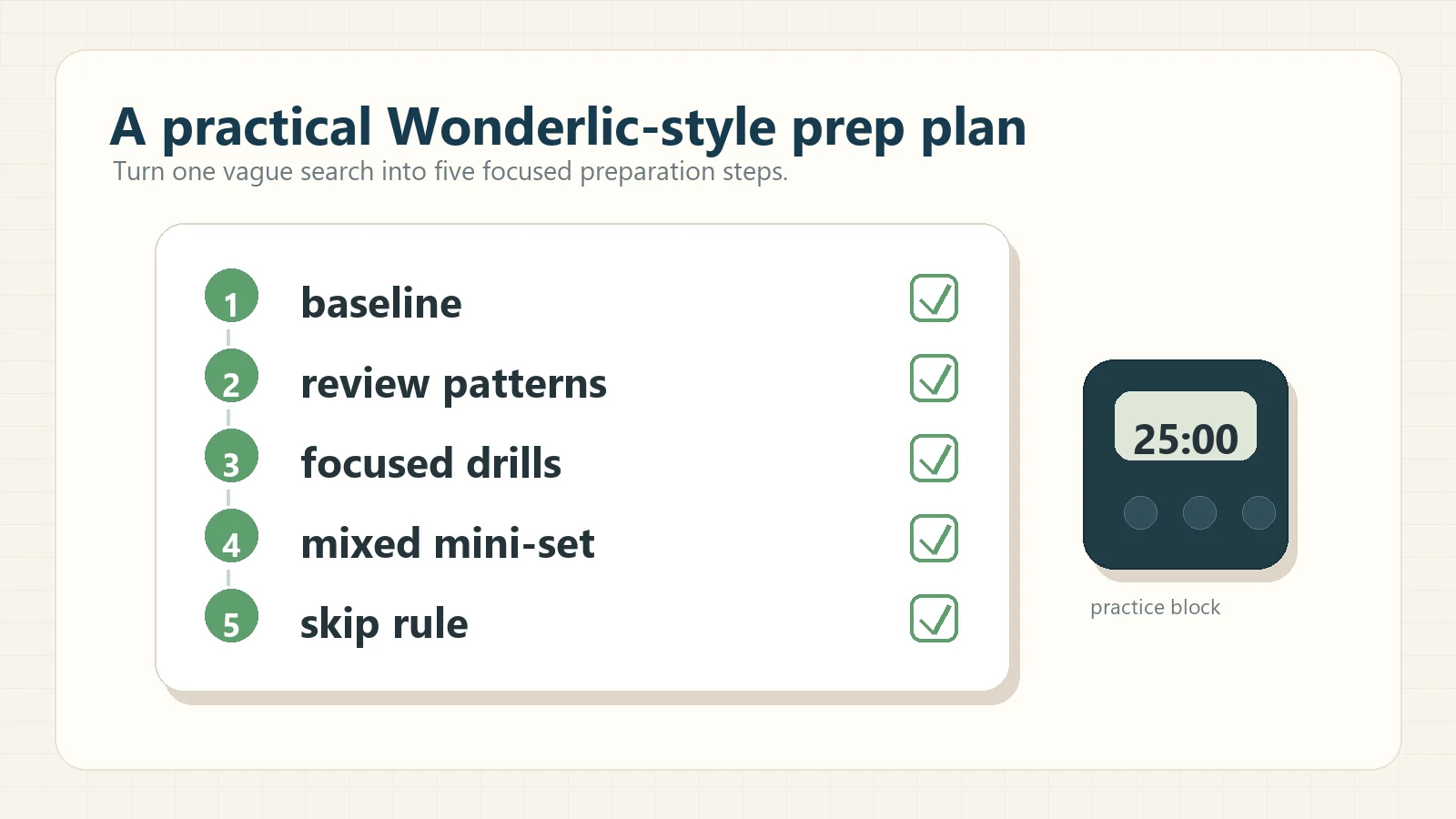 A practical Wonderlic-style prep plan

Turn one vague search into five focused preparation steps.

1 baseline

2 review patterns

3 focused drills

4 mixed mini-set

5 skip rule

25:00

practice block